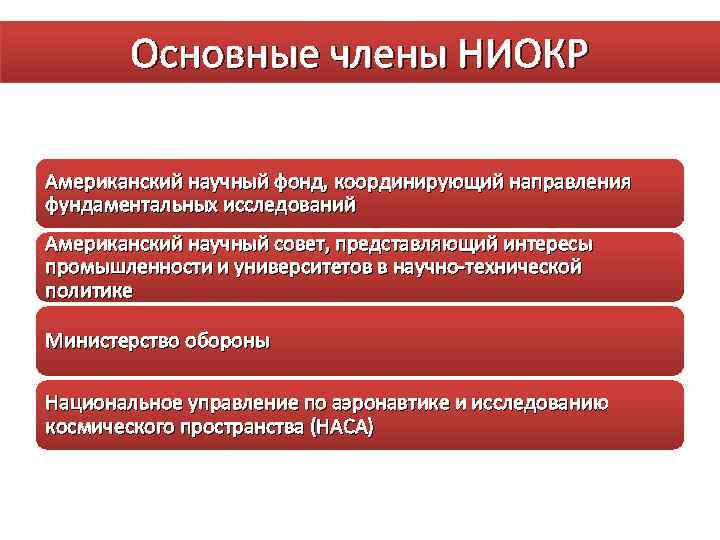 Основные члены НИОКР

Американский научный фонд, координирующий направления фундаментальных исследований

Американский научный совет, представляющий интересы промышленности и университетов в научно-технической политике

Министерство обороны

Национальное управление по аэронавтике и исследованию космического пространства (НАСА)